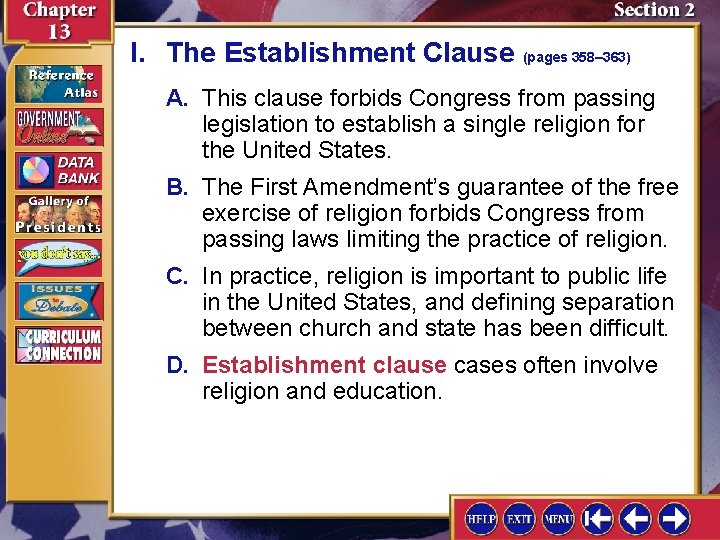 Chapter 13

Section 2

Reference Atlas

GOVERNMENT Online

DATA BANK

Gallery of Presidents

you don't say...

ISSUES to Debate

CURRICULUM CONNECTION

I. The Establishment Clause (pages 358–363)

A. This clause forbids Congress from passing legislation to establish a single religion for the United States.

B. The First Amendment's guarantee of the free exercise of religion forbids Congress from passing laws limiting the practice of religion.

C. In practice, religion is important to public life in the United States, and defining separation between church and state has been difficult.

D. Establishment clause cases often involve religion and education.

HELP EXIT MENU